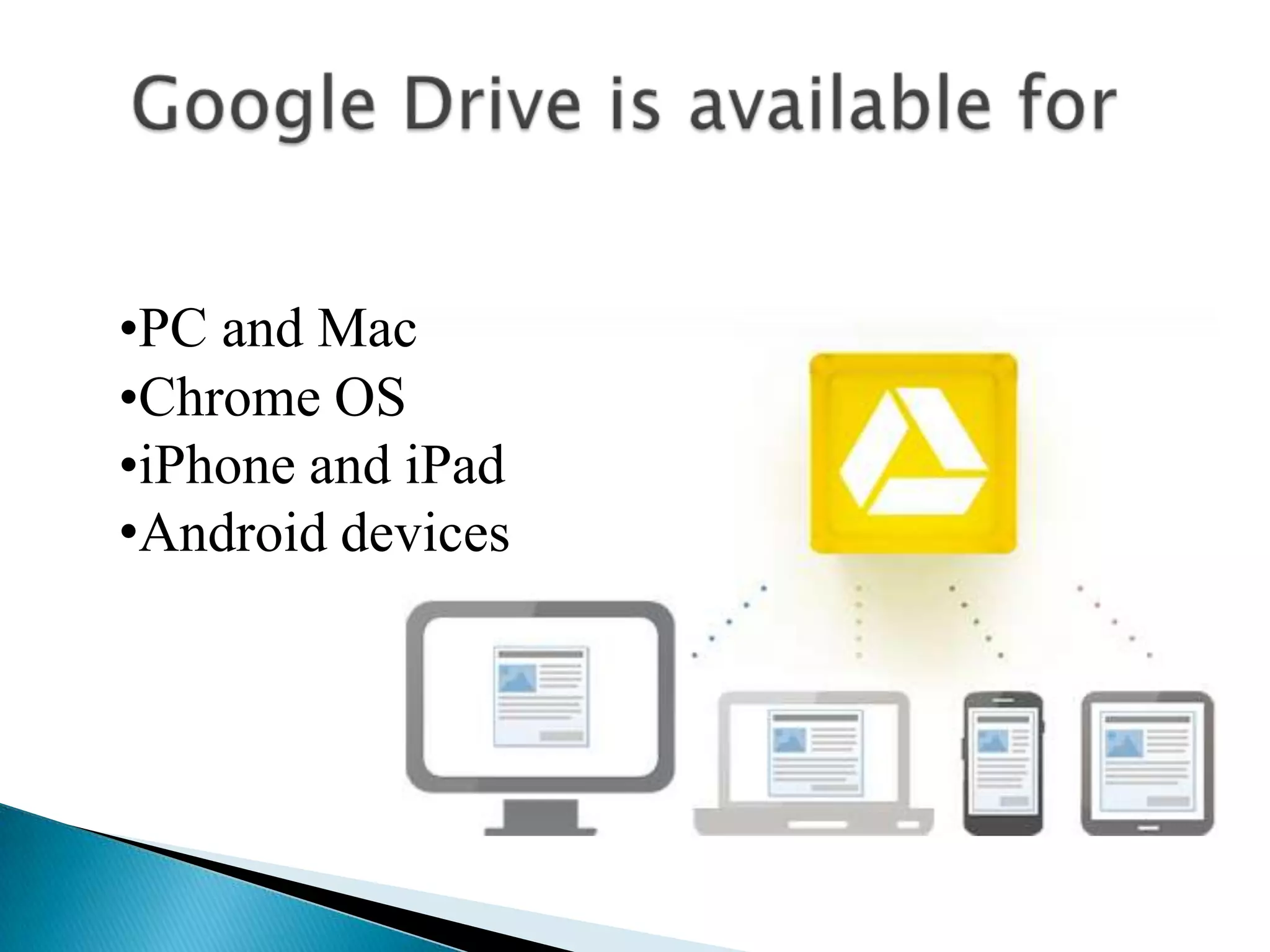 Google Drive is available for

•PC and Mac
•Chrome OS
•iPhone and iPad
•Android devices